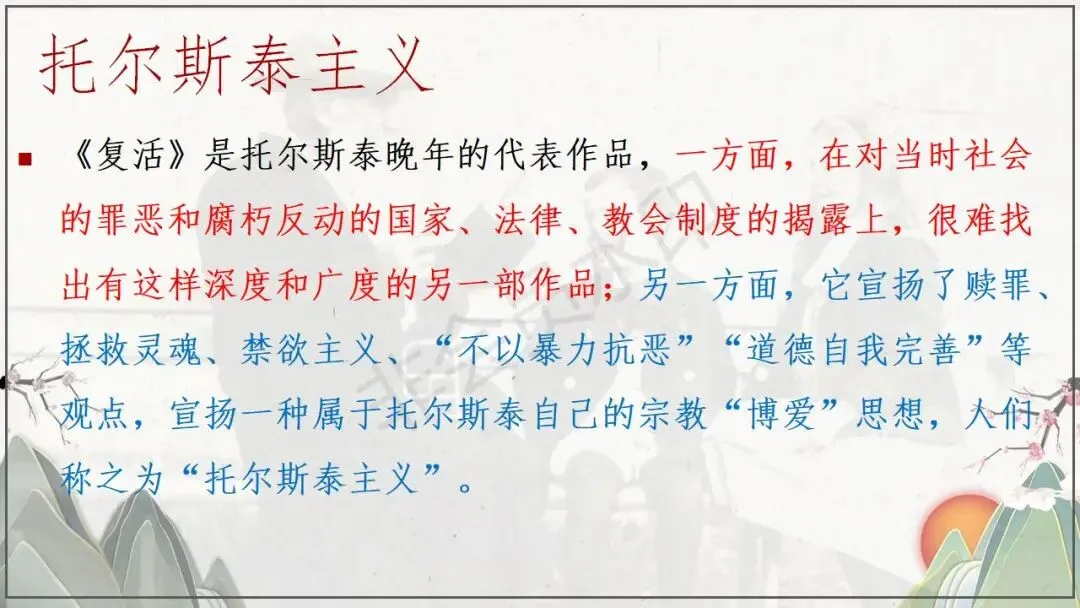 托尔斯泰主义

《复活》是托尔斯泰晚年的代表作品，一方面，在对当时社会的罪恶和腐朽反动的国家、法律、教会制度的揭露上，很难找出有这样深度和广度的另一部作品；另一方面，它宣扬了赎罪、拯救灵魂、禁欲主义、“不以暴力抗恶”“道德自我完善”等观点，宣扬一种属于托尔斯泰自己的宗教“博爱”思想，人们称之为“托尔斯泰主义”。